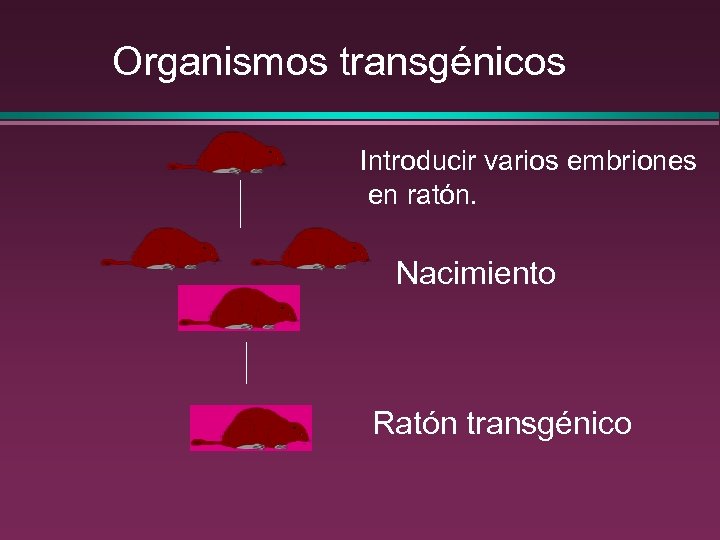 Organismos transgénicos

Introducir varios embriones en ratón.

Nacimiento

Ratón transgénico